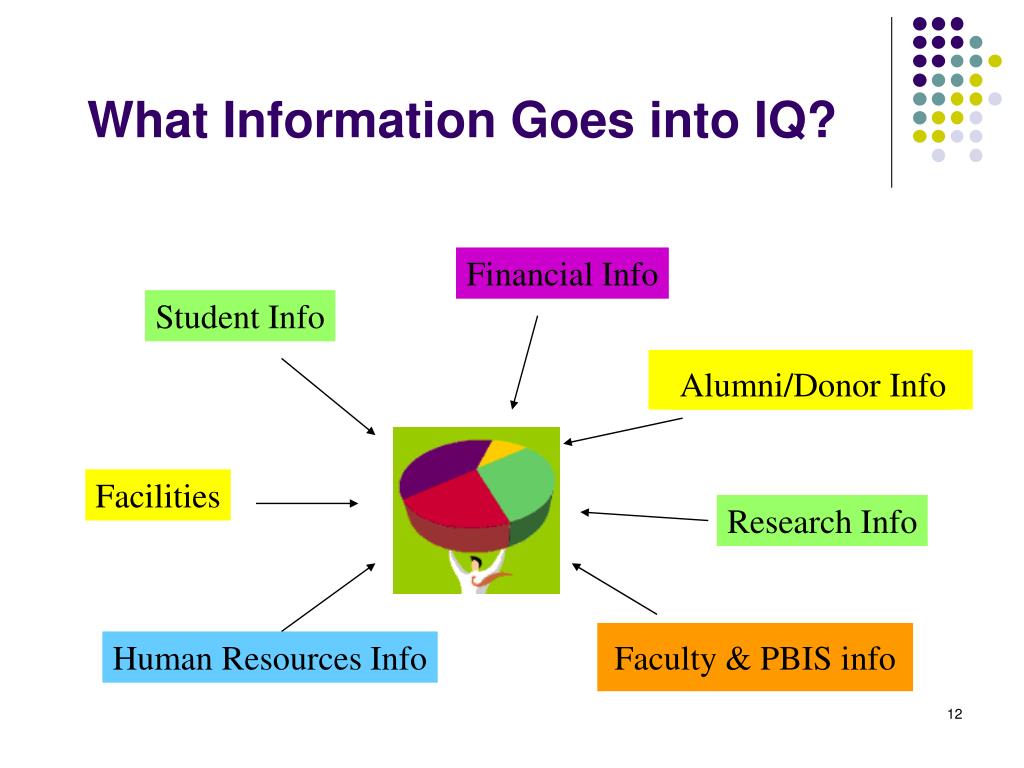 What Information Goes into IQ?

Financial Info

Student Info

Alumni/Donor Info

Facilities

Research Info

Human Resources Info

Faculty & PBIS info

12